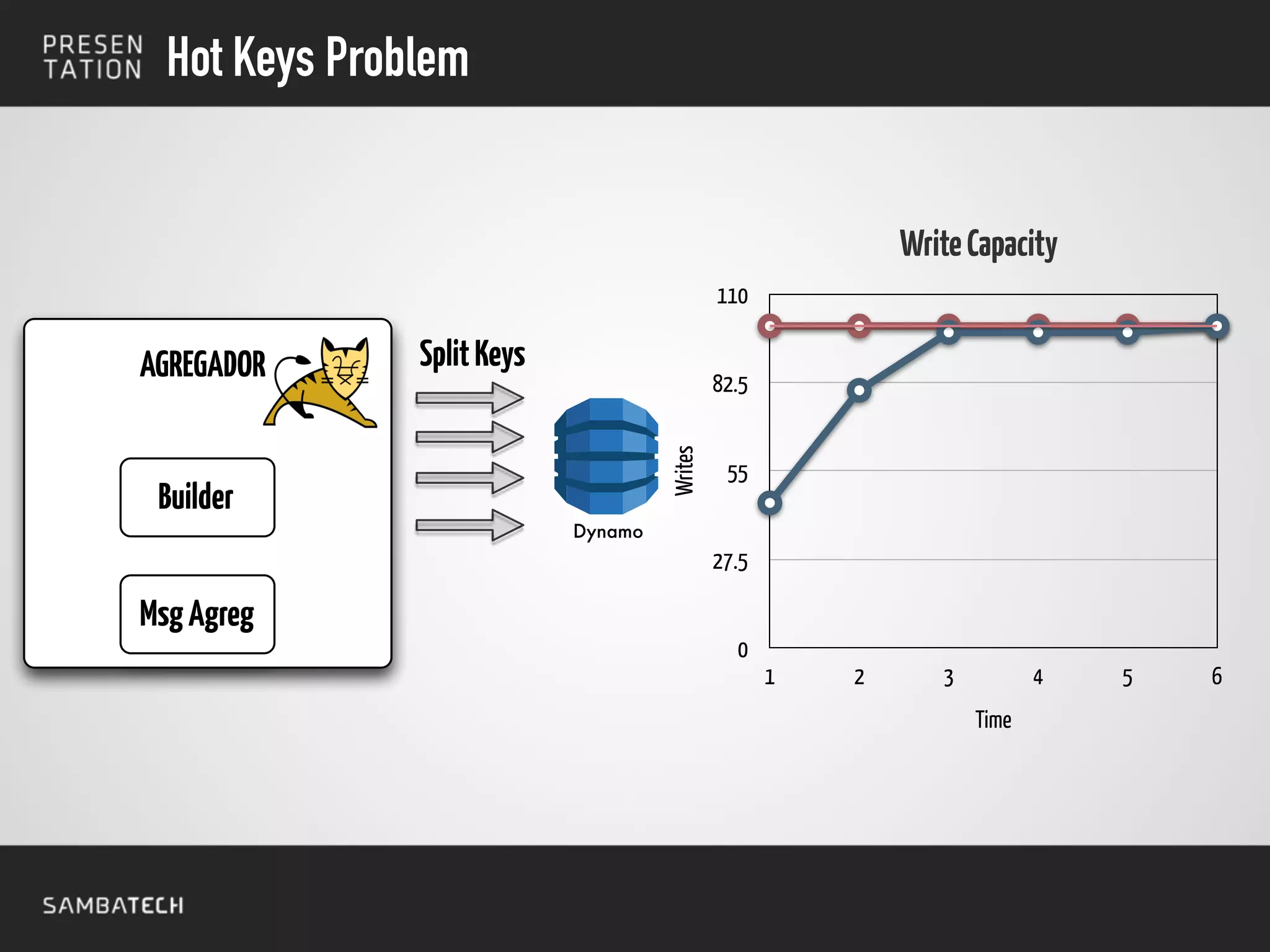 PRESEN
TATION
Hot Keys Problem

AGREGADOR

Builder

Msg Agreg

Split Keys

Dynamo

Write Capacity

Writes

110
82.5
55
27.5
0

1 2 3 4 5 6

Time

SAMBATECH